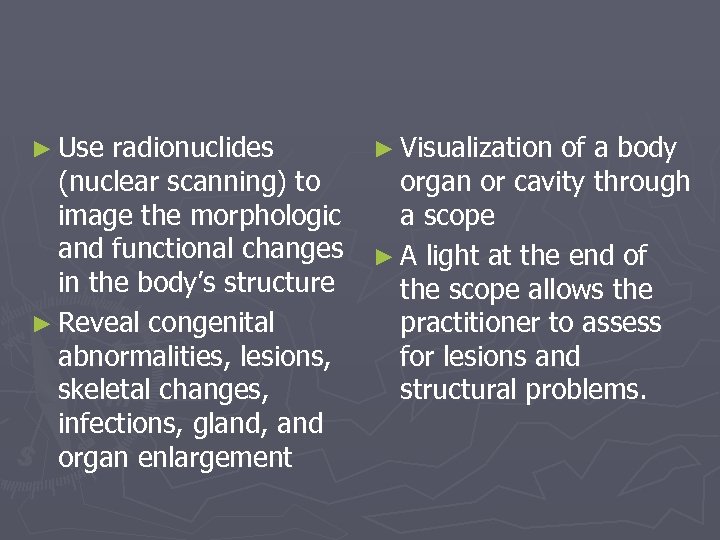 ► Use radionuclides (nuclear scanning) to image the morphologic and functional changes in the body's structure

► Reveal congenital abnormalities, lesions, skeletal changes, infections, gland, and organ enlargement

► Visualization of a body organ or cavity through a scope

► A light at the end of the scope allows the practitioner to assess for lesions and structural problems.